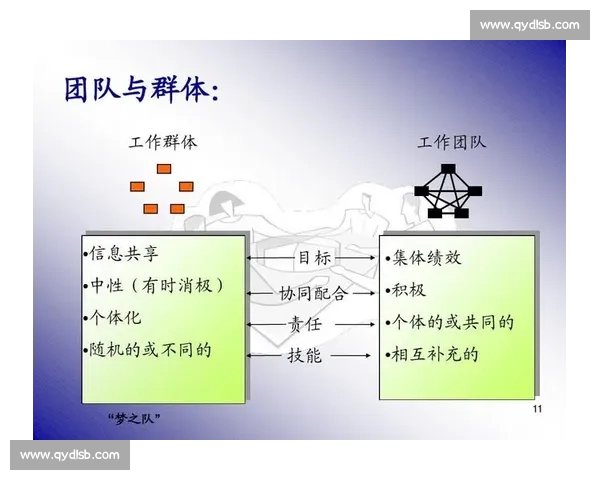 www.qydlsb.com

团队与群体:

工作群体

工作团队

•信息共享
•中性（有时消极）
•个体化
•随机的或不同的

目标
协同配合
责任
技能

•集体绩效
•积极
•个体的或共同的
•相互补充的

“梦之队”

11

www.qydlsb.com